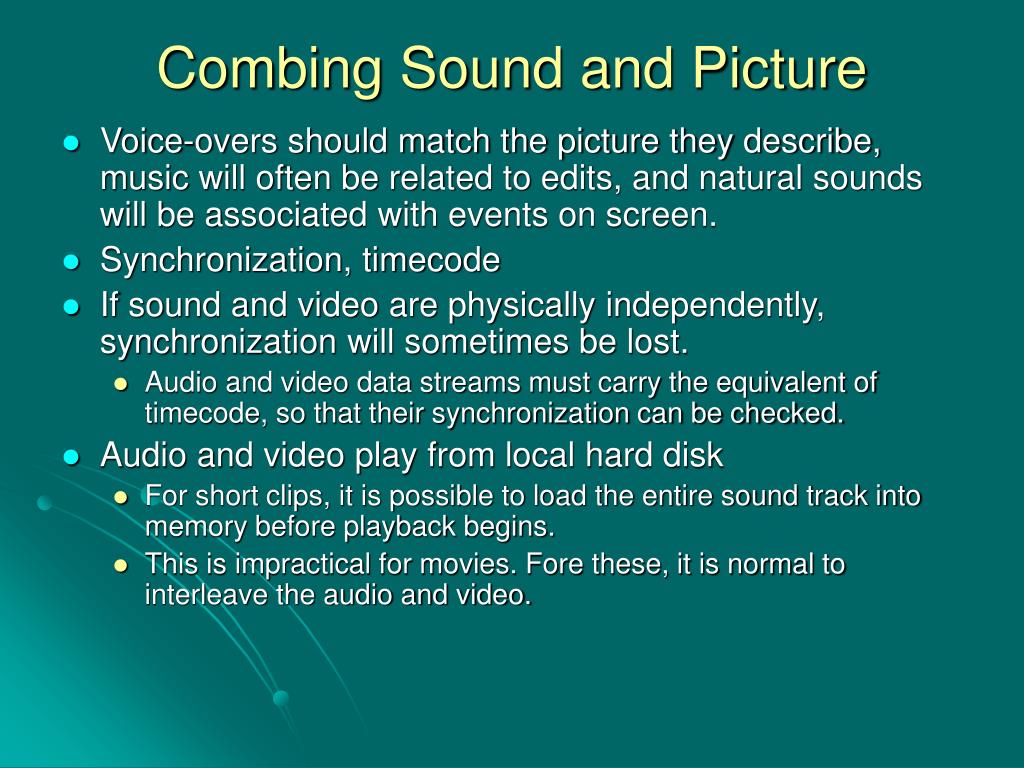 Combing Sound and Picture

- Voice-overs should match the picture they describe, music will often be related to edits, and natural sounds will be associated with events on screen.
- Synchronization, timecode
- If sound and video are physically independently, synchronization will sometimes be lost.
  - Audio and video data streams must carry the equivalent of timecode, so that their synchronization can be checked.
- Audio and video play from local hard disk
  - For short clips, it is possible to load the entire sound track into memory before playback begins.
  - This is impractical for movies. Fore these, it is normal to interleave the audio and video.